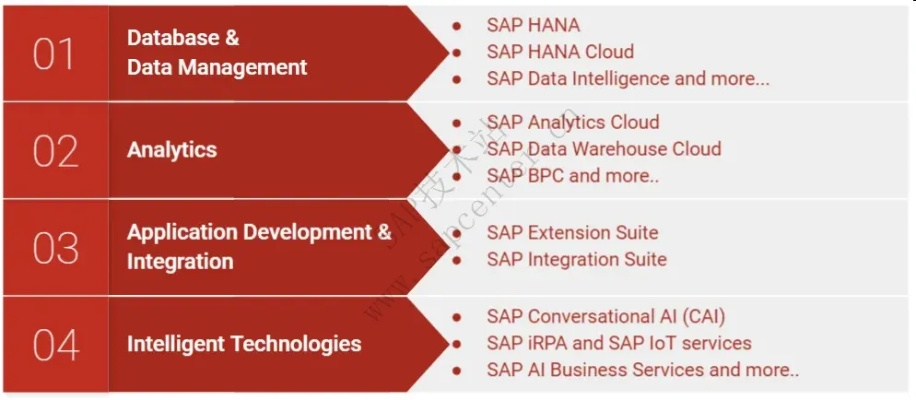 01 Database & Data Management

- SAP HANA
- SAP HANA Cloud
- SAP Data Intelligence and more...

02 Analytics

- SAP Analytics Cloud
- SAP Data Warehouse Cloud
- SAP BPC and more..

03 Application Development & Integration

- SAP Extension Suite
- SAP Integration Suite

04 Intelligent Technologies

- SAP Conversational AI (CAI)
- SAP iRPA and SAP IoT services
- SAP AI Business Services and more..

SAP技术站
www.sapcenter.cn